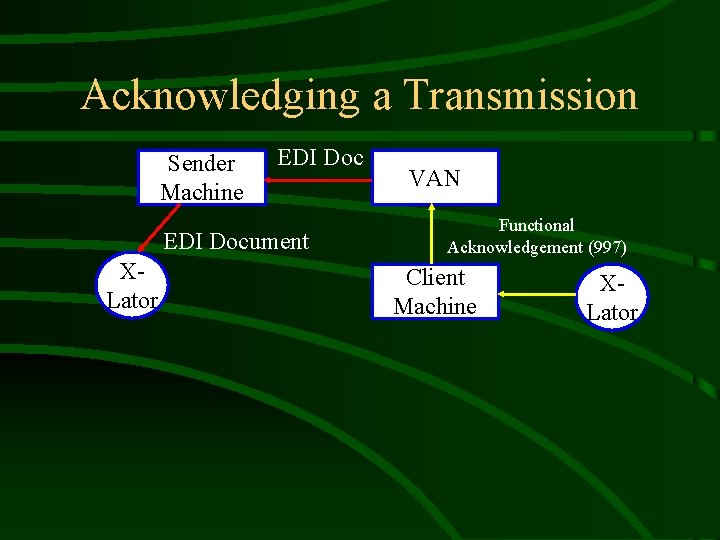 Acknowledging a Transmission

Sender Machine

EDI Doc

VAN

EDI Document

Functional Acknowledgement (997)

X-Lator

Client Machine

X-Lator